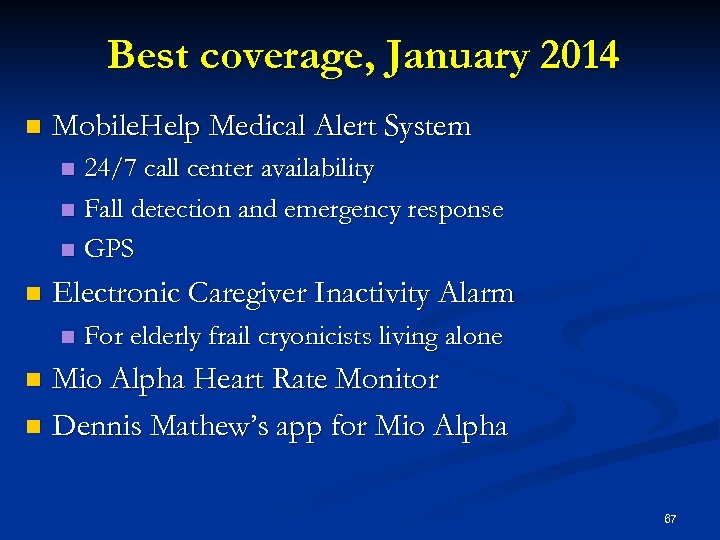 Best coverage, January 2014

- MobileHelp Medical Alert System
  - 24/7 call center availability
  - Fall detection and emergency response
  - GPS
- Electronic Caregiver Inactivity Alarm
  - For elderly frail cryonicists living alone
- Mio Alpha Heart Rate Monitor
- Dennis Mathew's app for Mio Alpha

67